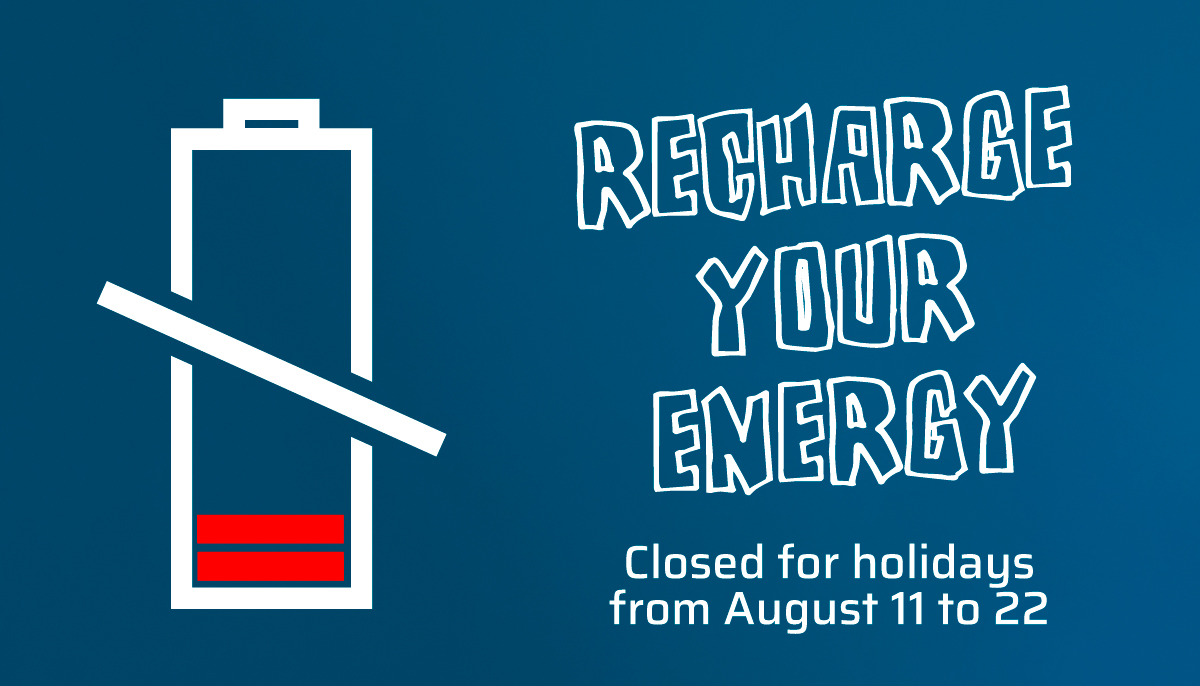 RECHARGE YOUR ENERGY

Closed for holidays from August 11 to 22